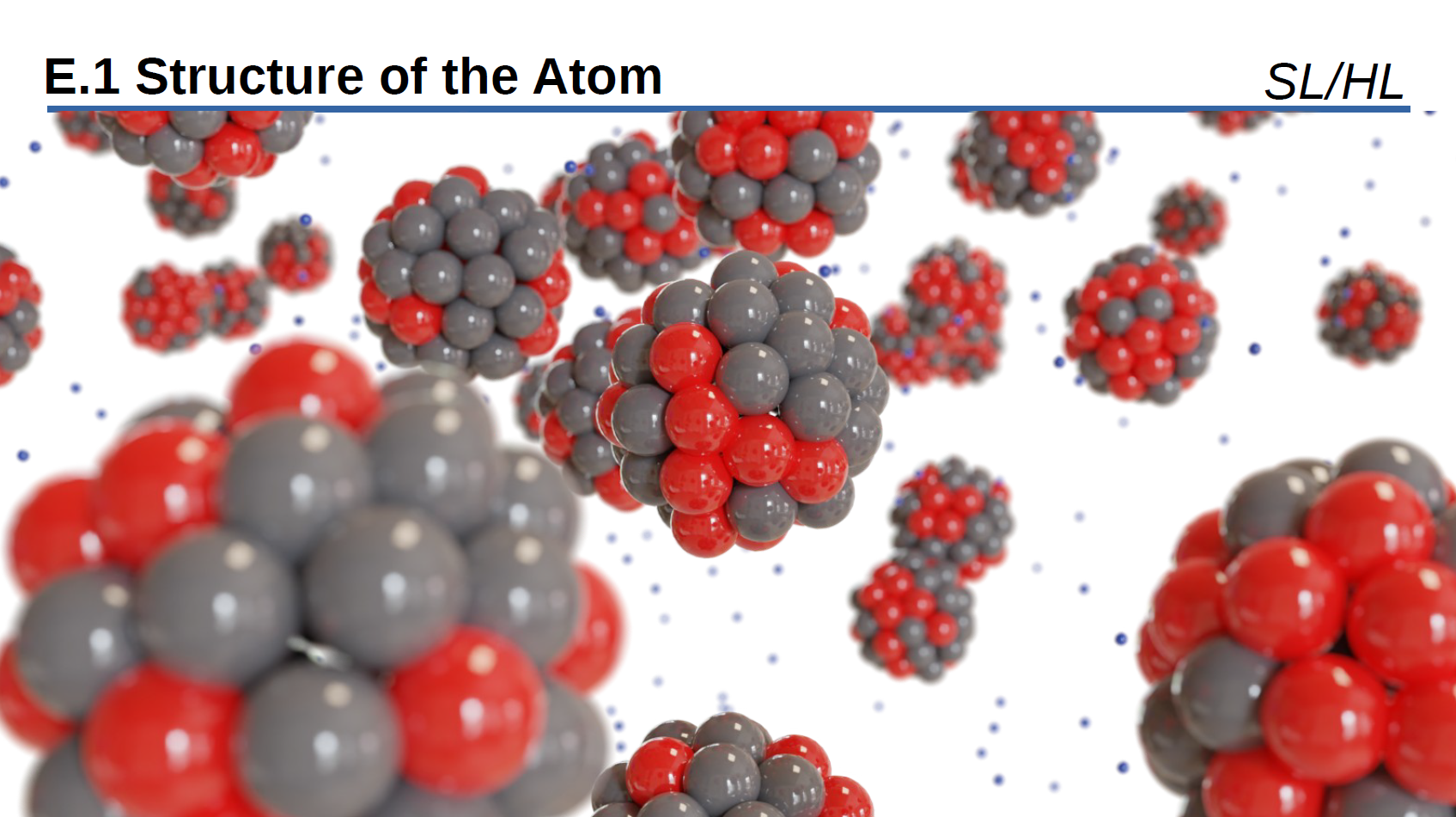 E.1 Structure of the Atom

SL/HL